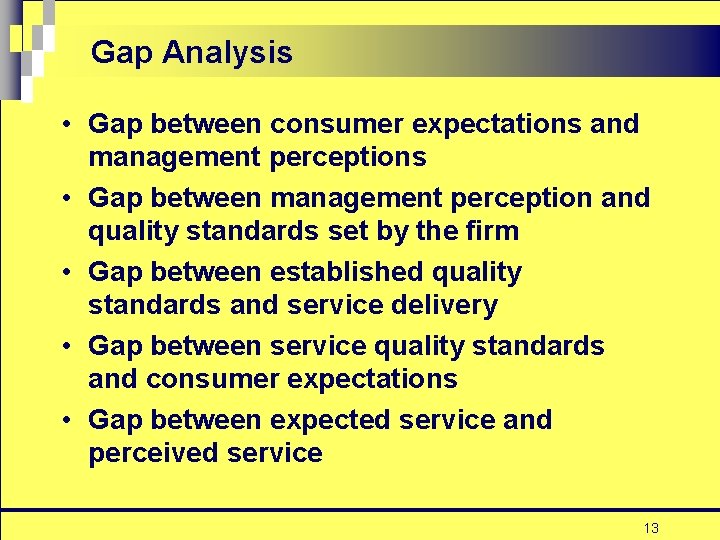 Gap Analysis

• Gap between consumer expectations and management perceptions
• Gap between management perception and quality standards set by the firm
• Gap between established quality standards and service delivery
• Gap between service quality standards and consumer expectations
• Gap between expected service and perceived service

13